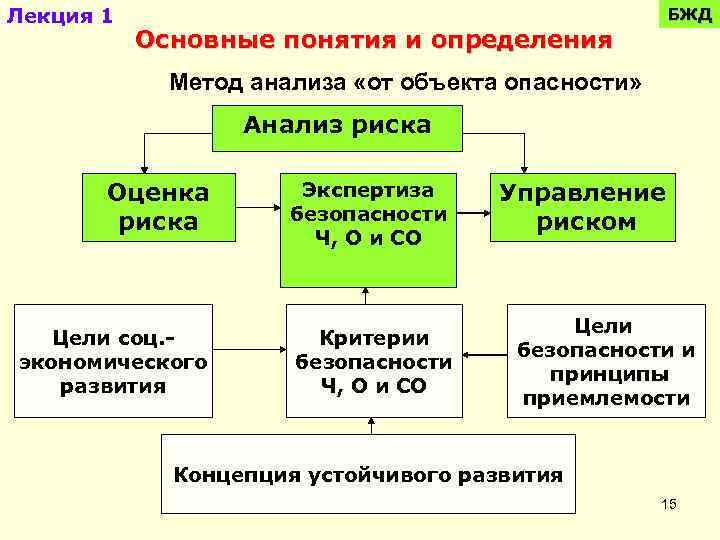 Лекция 1

БЖД

Основные понятия и определения

Метод анализа «от объекта опасности»

Анализ риска

Оценка риска

Экспертиза безопасности Ч, О и СО

Управление риском

Цели соц.-экономического развития

Критерии безопасности Ч, О и СО

Цели безопасности и принципы приемлемости

Концепция устойчивого развития

15